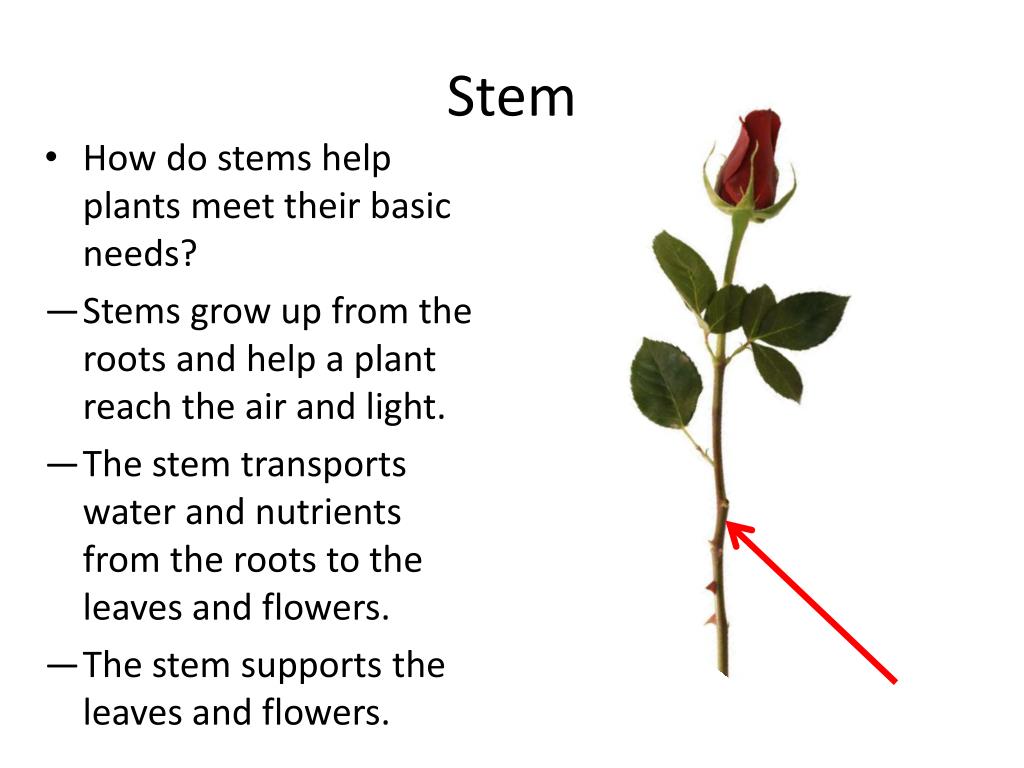 Stem

• How do stems help plants meet their basic needs?

— Stems grow up from the roots and help a plant reach the air and light.

— The stem transports water and nutrients from the roots to the leaves and flowers.

— The stem supports the leaves and flowers.